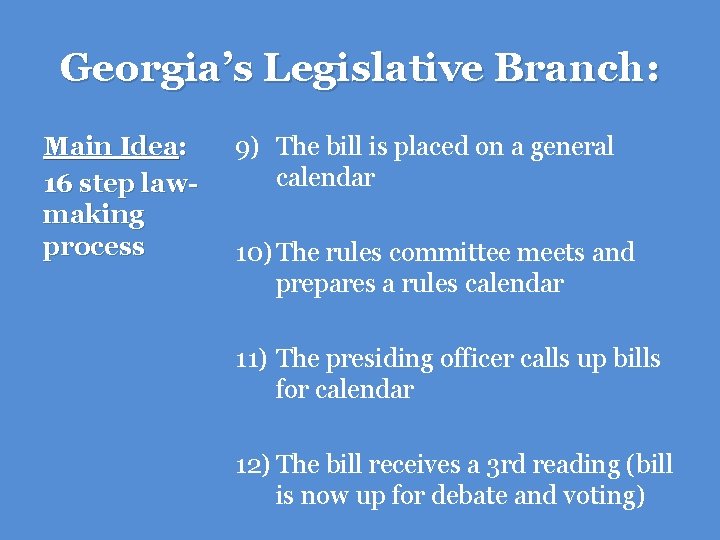 Georgia's Legislative Branch:

Main Idea:
16 step law-making process

9) The bill is placed on a general calendar

10) The rules committee meets and prepares a rules calendar

11) The presiding officer calls up bills for calendar

12) The bill receives a 3rd reading (bill is now up for debate and voting)